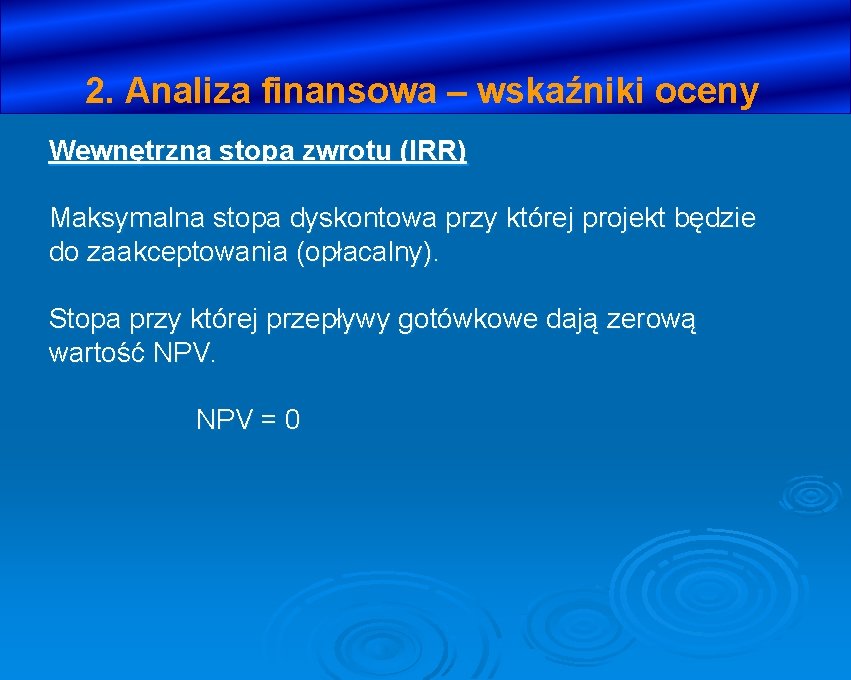 2. Analiza finansowa – wskaźniki oceny

Wewnętrzna stopa zwrotu (IRR)

Maksymalna stopa dyskontowa przy której projekt będzie do zaakceptowania (opłacalny).

Stopa przy której przepływy gotówkowe dają zerową wartość NPV.

NPV = 0